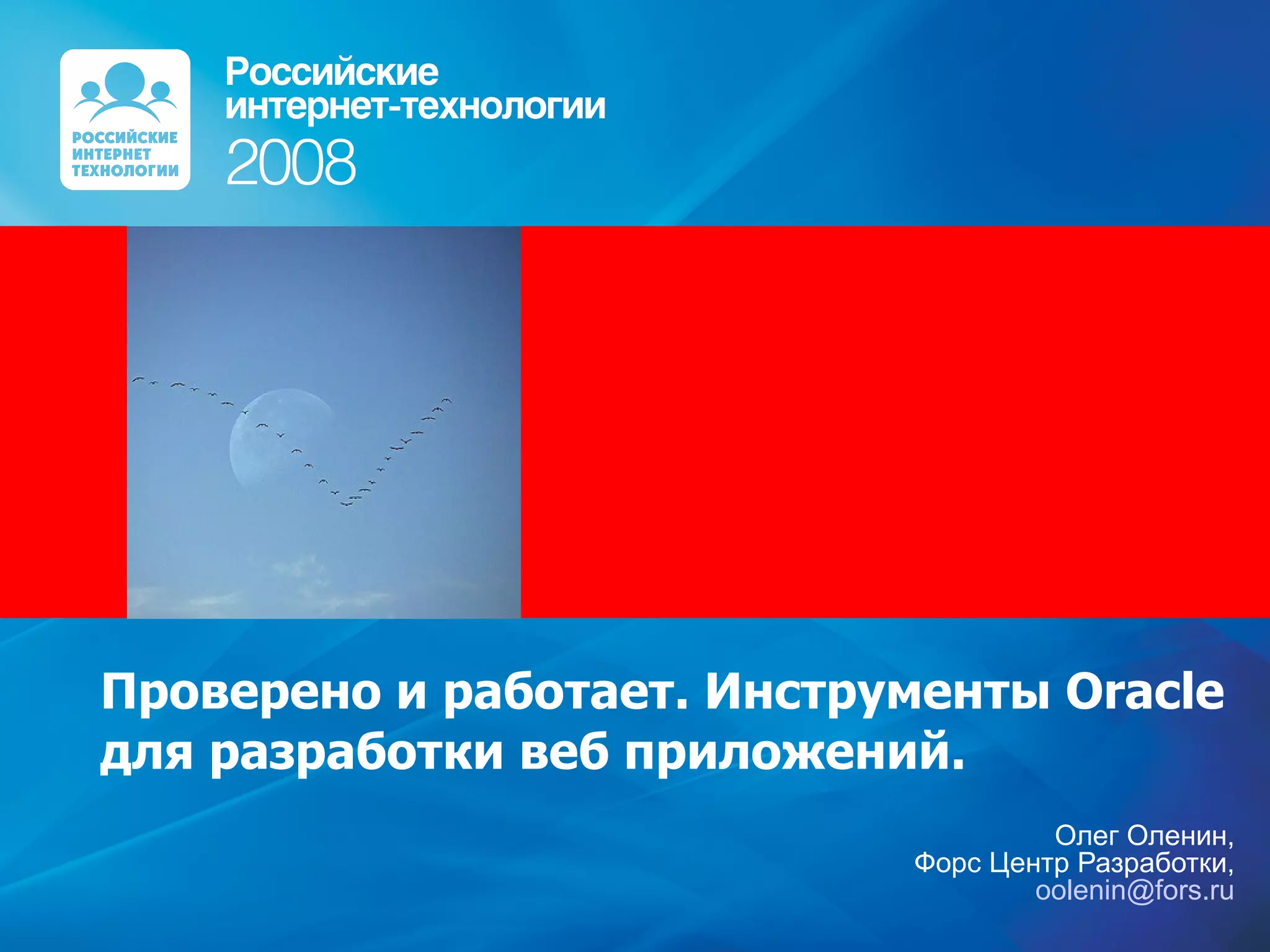 РОССИЙСКИЕ ИНТЕРНЕТ ТЕХНОЛОГИИ

Российские интернет-технологии 2008

Проверено и работает. Инструменты Oracle для разработки веб приложений.

Олег Оленин,
Форс Центр Разработки,
oolenin@fors.ru